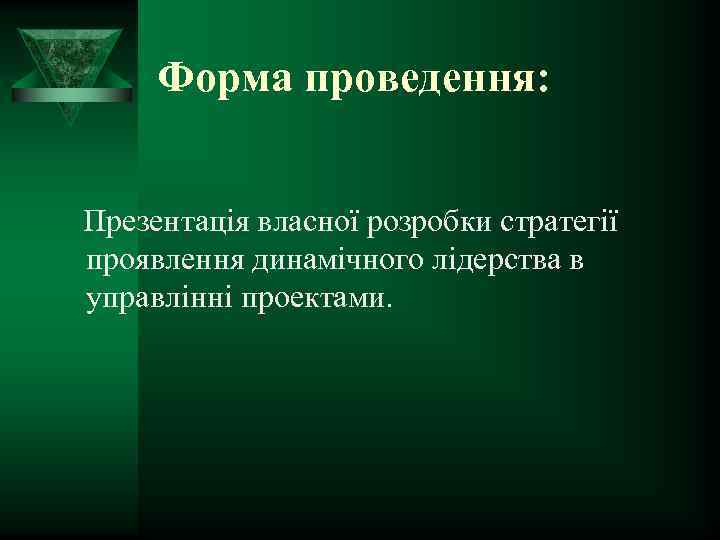 Форма проведення:

Презентація власної розробки стратегії проявлення динамічного лідерства в управлінні проектами.